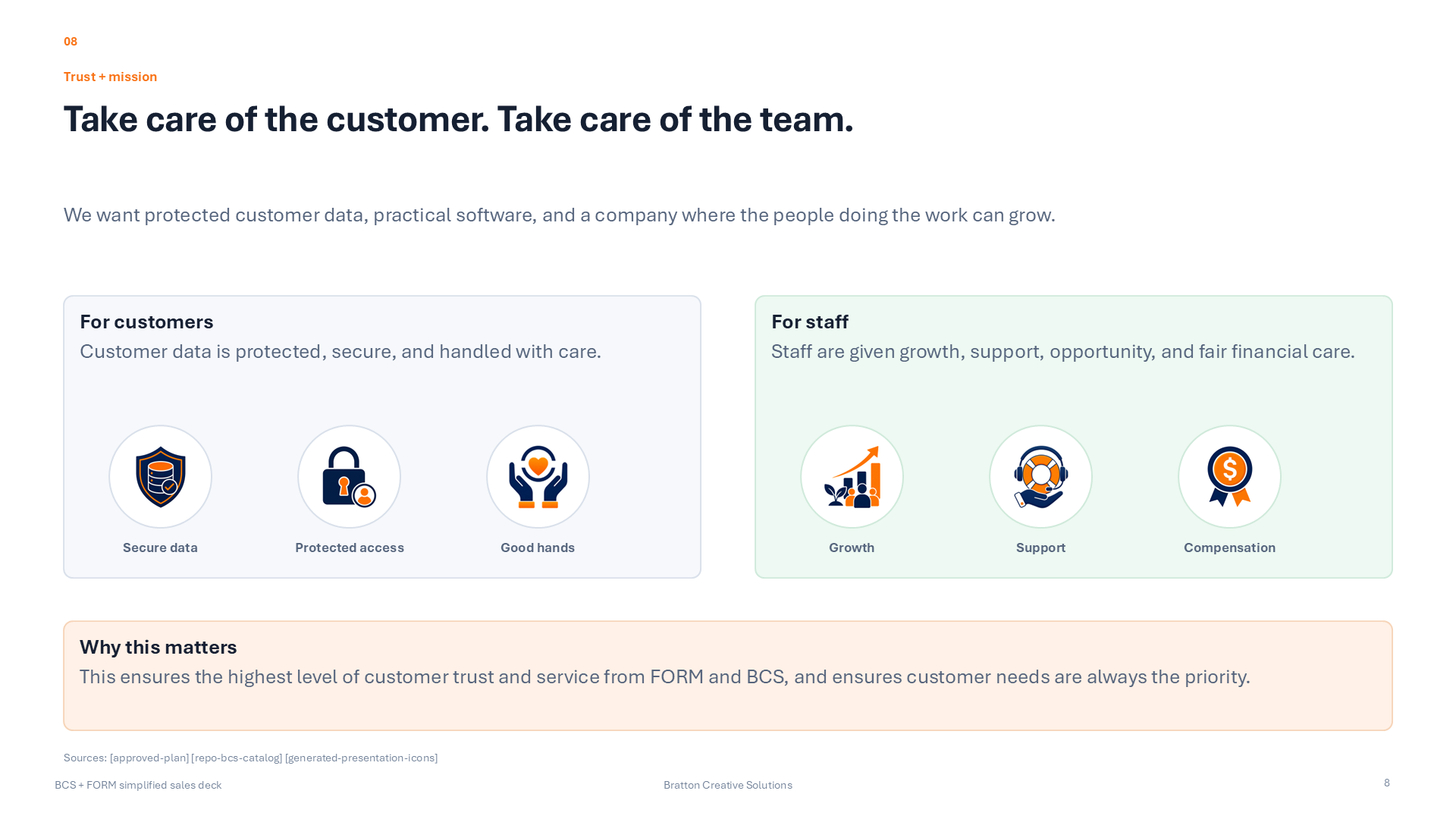 08

Trust + mission

Take care of the customer. Take care of the team.

We want protected customer data, practical software, and a company where the people doing the work can grow.

For customers
Customer data is protected, secure, and handled with care.

Secure data

Protected access

Good hands

For staff
Staff are given growth, support, opportunity, and fair financial care.

Growth

Support

Compensation

Why this matters
This ensures the highest level of customer trust and service from FORM and BCS, and ensures customer needs are always the priority.

Sources: [approved-plan] [repo-bcs-catalog] [generated-presentation-icons]

BCS + FORM simplified sales deck

Bratton Creative Solutions

8